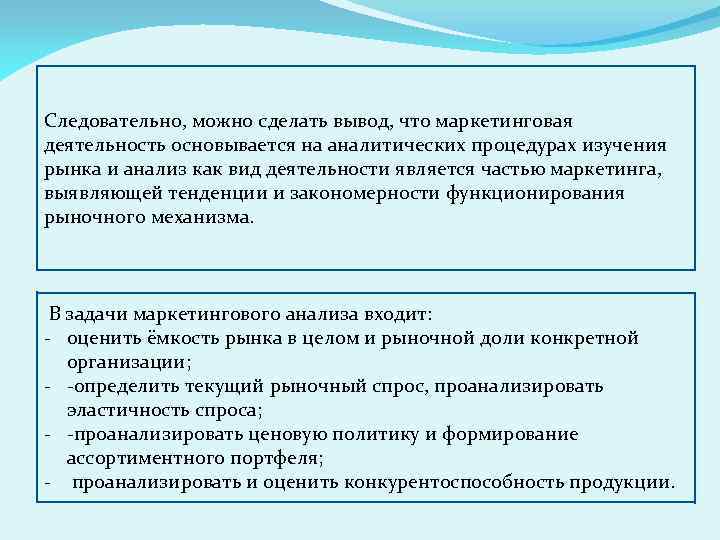 Следовательно, можно сделать вывод, что маркетинговая деятельность основывается на аналитических процедурах изучения рынка и анализ как вид деятельности является частью маркетинга, выявляющей тенденции и закономерности функционирования рыночного механизма.

В задачи маркетингового анализа входит:
- оценить ёмкость рынка в целом и рыночной доли конкретной организации;
- -определить текущий рыночный спрос, проанализировать эластичность спроса;
- -проанализировать ценовую политику и формирование ассортиментного портфеля;
- проанализировать и оценить конкурентоспособность продукции.